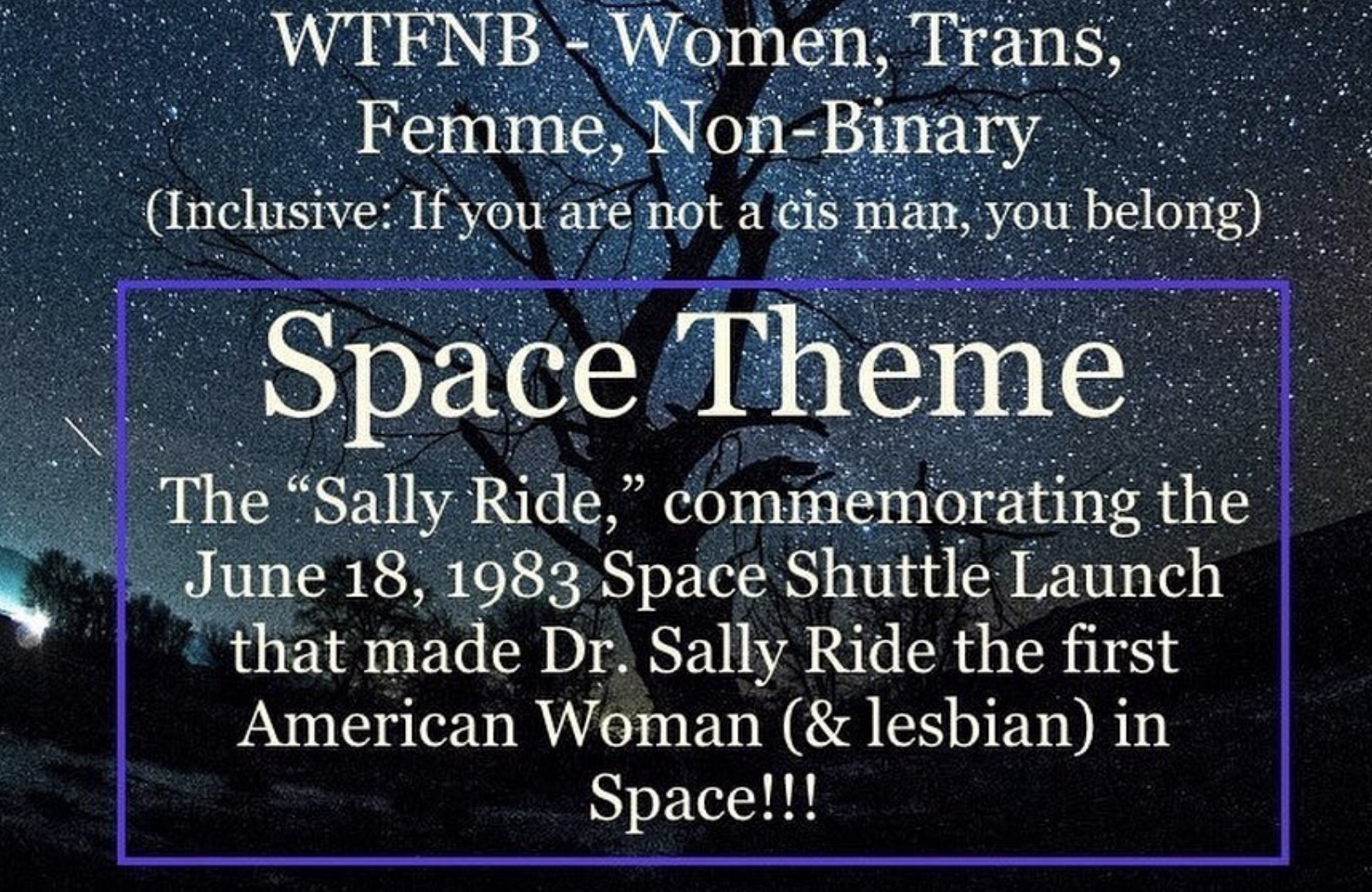 WTFNB - Women, Trans, Femme, Non-Binary
(Inclusive: If you are not a cis man, you belong)

Space Theme

The “Sally Ride,” commemorating the June 18, 1983 Space Shuttle Launch that made Dr. Sally Ride the first American Woman (& lesbian) in Space!!!